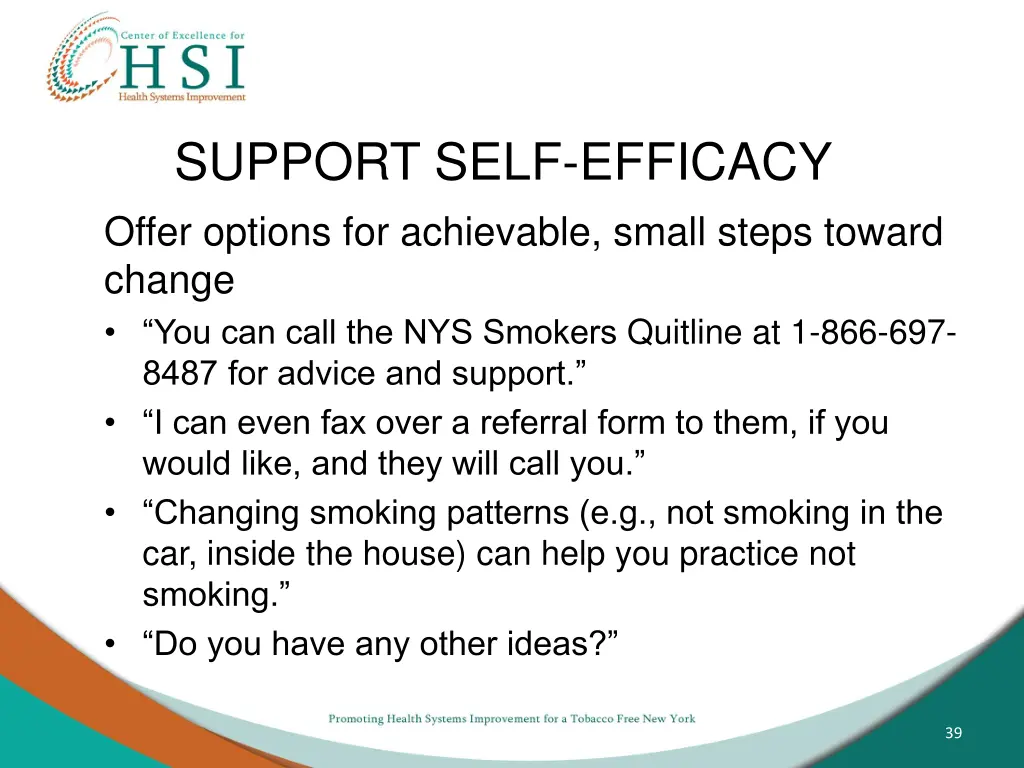 Center of Excellence for
HSI
Health Systems Improvement

SUPPORT SELF-EFFICACY

Offer options for achievable, small steps toward change

• “You can call the NYS Smokers Quitline at 1-866-697-8487 for advice and support.”
• “I can even fax over a referral form to them, if you would like, and they will call you.”
• “Changing smoking patterns (e.g., not smoking in the car, inside the house) can help you practice not smoking.”
• “Do you have any other ideas?”

Promoting Health Systems Improvement for a Tobacco Free New York

39